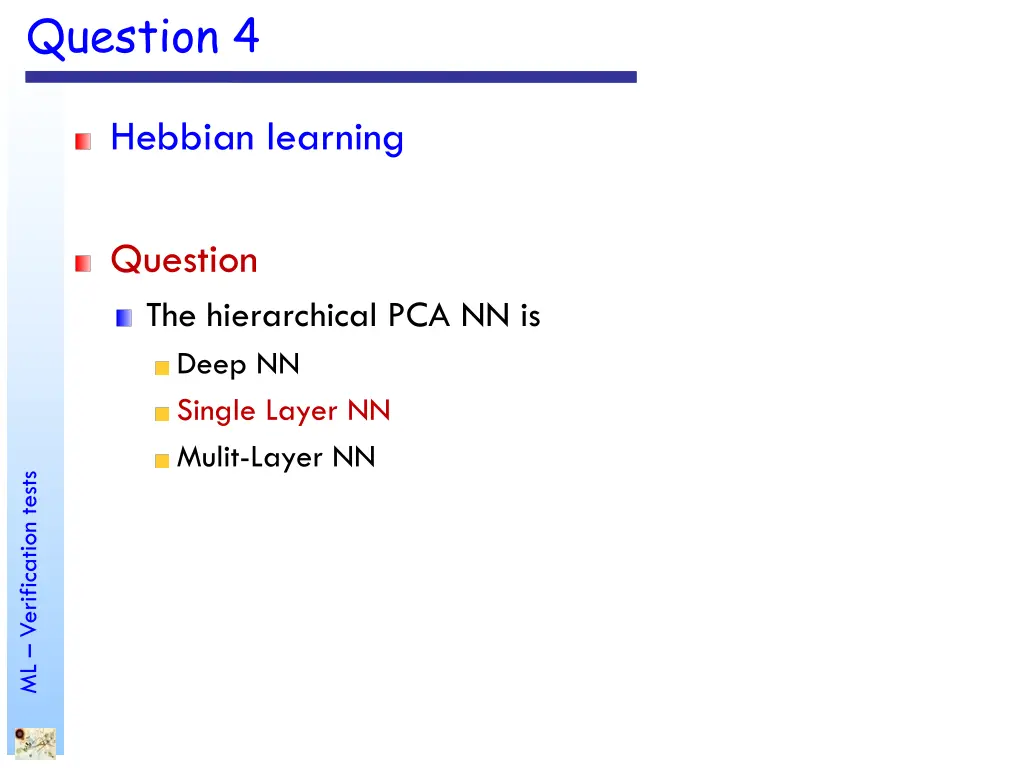 Question 4

Hebbian learning

Question

The hierarchical PCA NN is

Deep NN

Single Layer NN

Mulit-Layer NN

ML – Verification tests